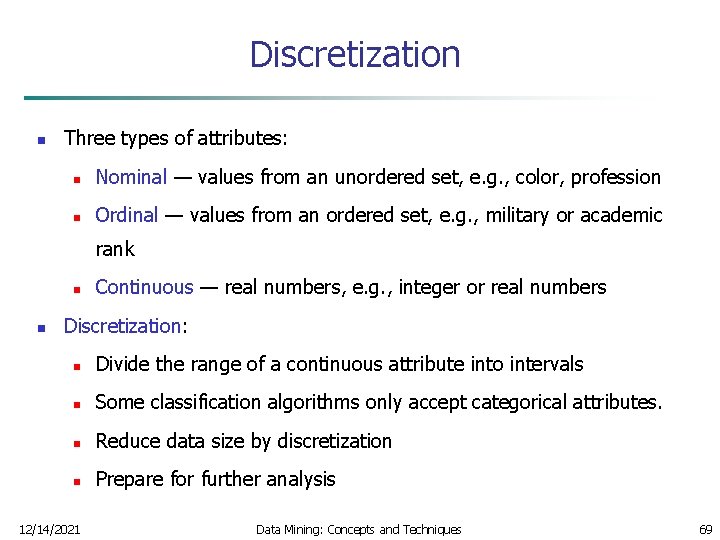 Discretization

- Three types of attributes:
  - Nominal — values from an unordered set, e.g., color, profession
  - Ordinal — values from an ordered set, e.g., military or academic rank
  - Continuous — real numbers, e.g., integer or real numbers
- Discretization:
  - Divide the range of a continuous attribute into intervals
  - Some classification algorithms only accept categorical attributes.
  - Reduce data size by discretization
  - Prepare for further analysis

12/14/2021 Data Mining: Concepts and Techniques 69